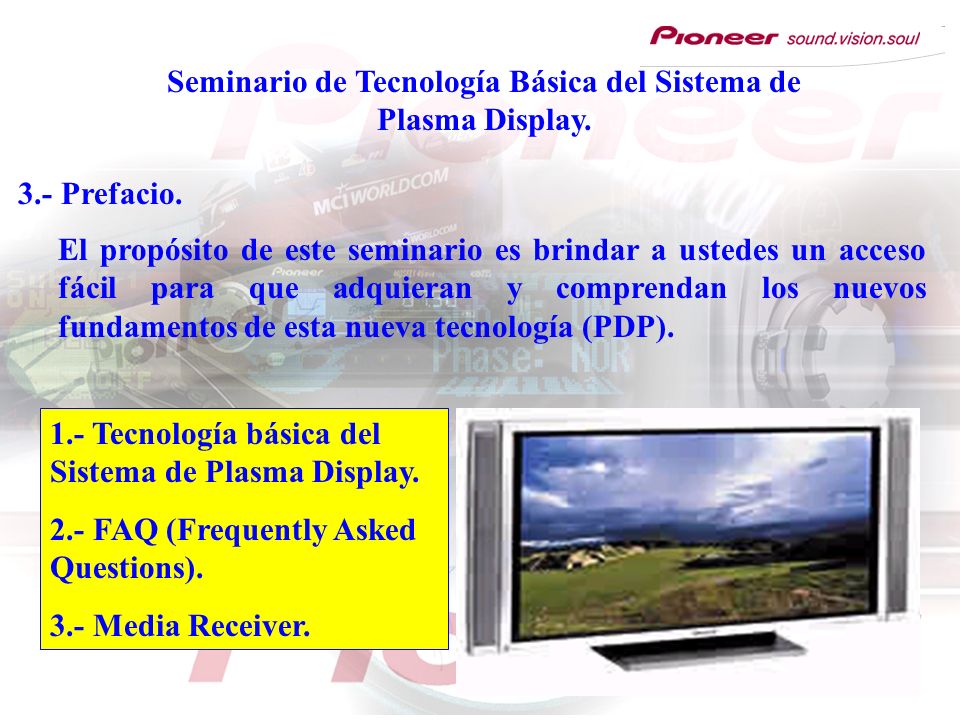 Pioneer sound.vision.soul

Seminario de Tecnología Básica del Sistema de Plasma Display.

3.- Prefacio.

El propósito de este seminario es brindar a ustedes un acceso fácil para que adquieran y comprendan los nuevos fundamentos de esta nueva tecnología (PDP).

1.- Tecnología básica del Sistema de Plasma Display.

2.- FAQ (Frequently Asked Questions).

3.- Media Receiver.